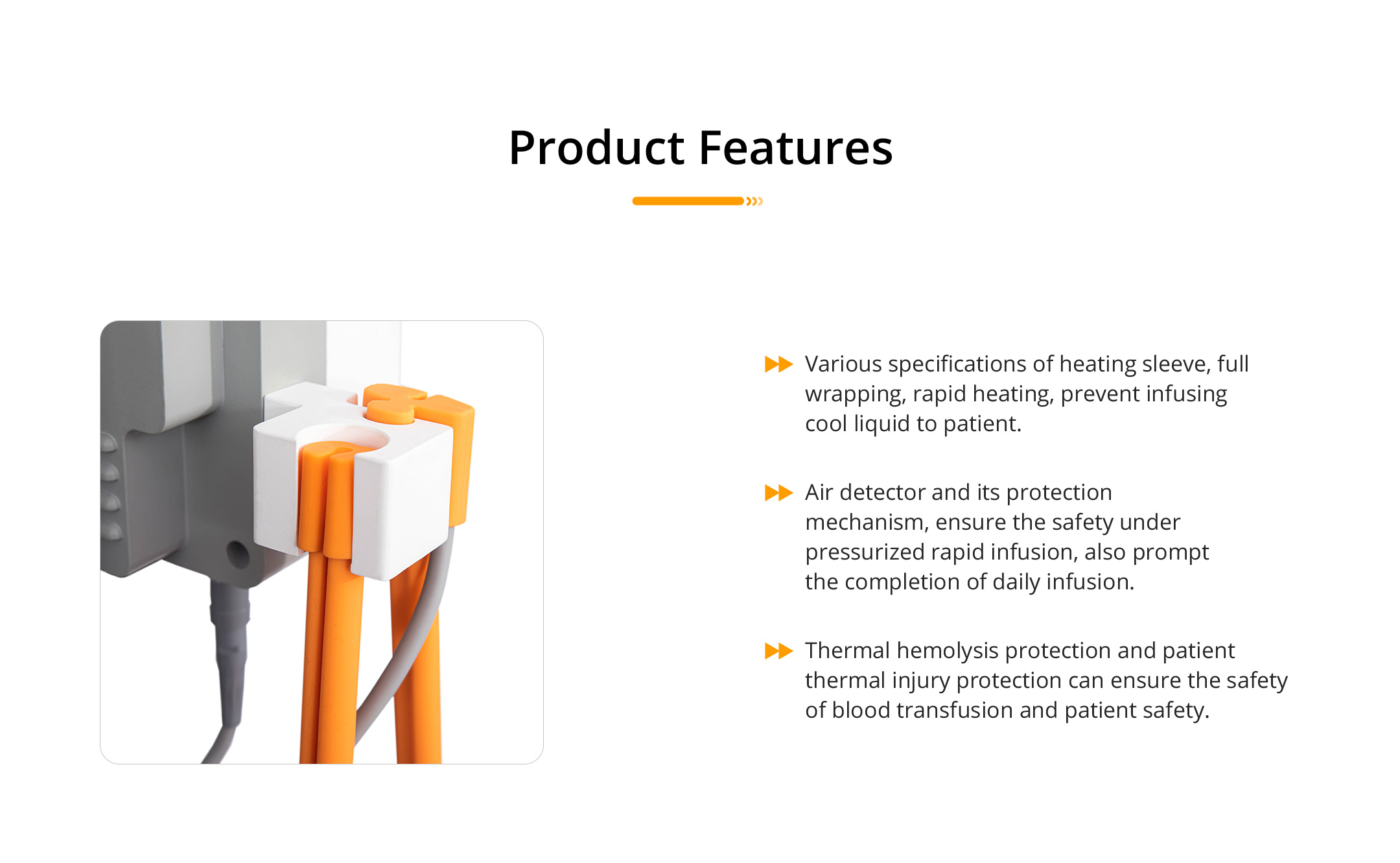 Product Features

Various specifications of heating sleeve, full wrapping, rapid heating, prevent infusing cool liquid to patient.

Air detector and its protection mechanism, ensure the safety under pressurized rapid infusion, also prompt the completion of daily infusion.

Thermal hemolysis protection and patient thermal injury protection can ensure the safety of blood transfusion and patient safety.